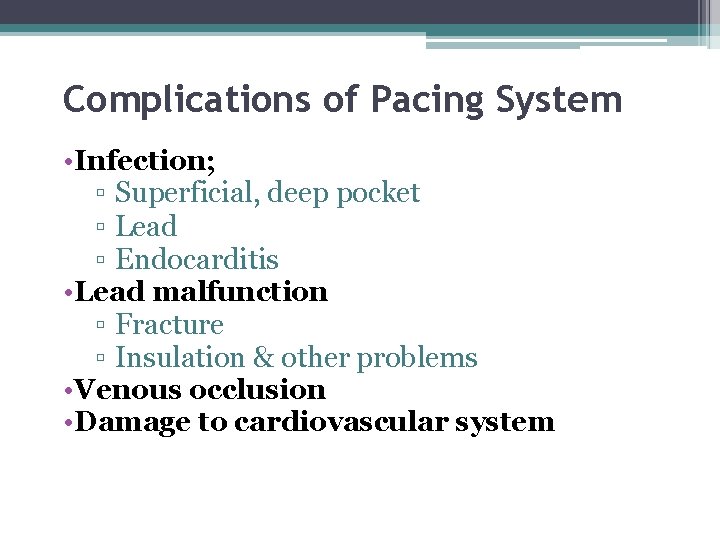 Complications of Pacing System

•Infection;
▫ Superficial, deep pocket
▫ Lead
▫ Endocarditis
•Lead malfunction
▫ Fracture
▫ Insulation & other problems
•Venous occlusion
•Damage to cardiovascular system